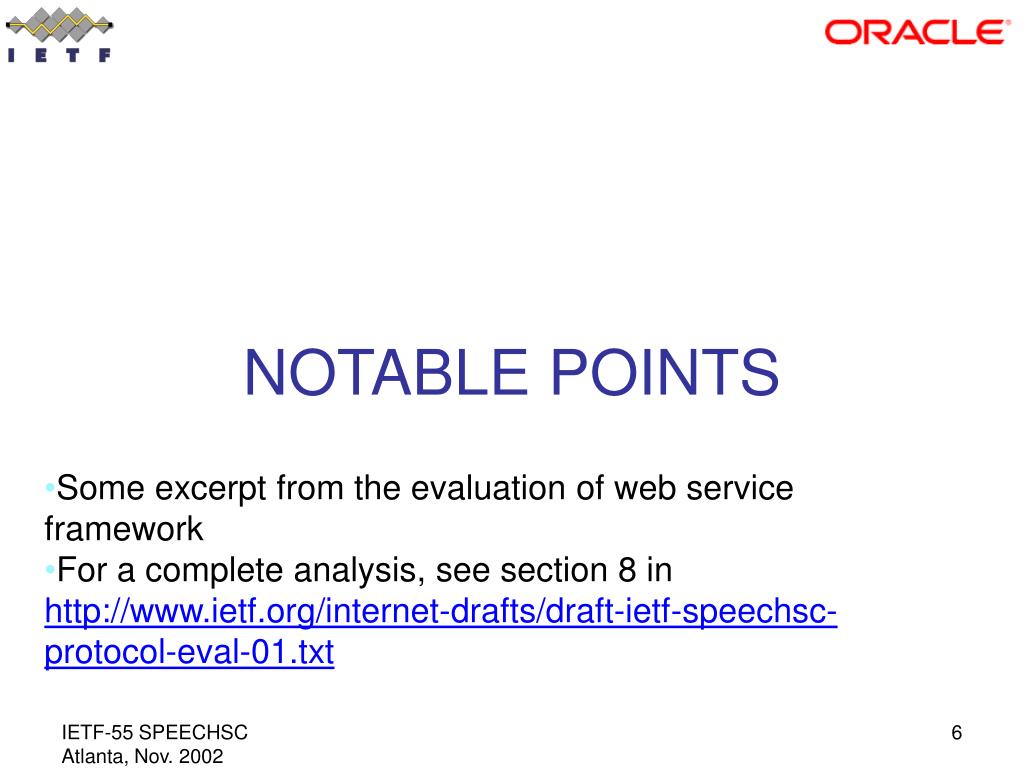 I E T F

ORACLE

NOTABLE POINTS

•Some excerpt from the evaluation of web service framework
•For a complete analysis, see section 8 in http://www.ietf.org/internet-drafts/draft-ietf-speechsc-protocol-eval-01.txt

IETF-55 SPEECHSC
Atlanta, Nov. 2002

6